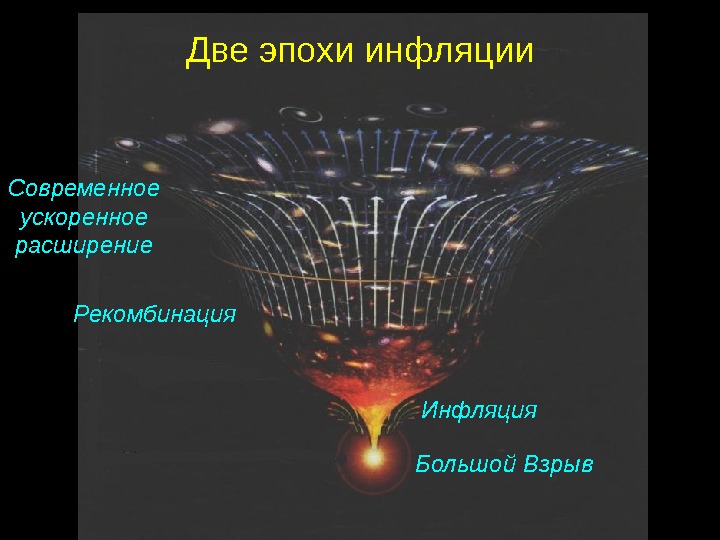 Две эпохи инфляции

Современное ускоренное расширение

Рекомбинация

Инфляция

Большой Взрыв